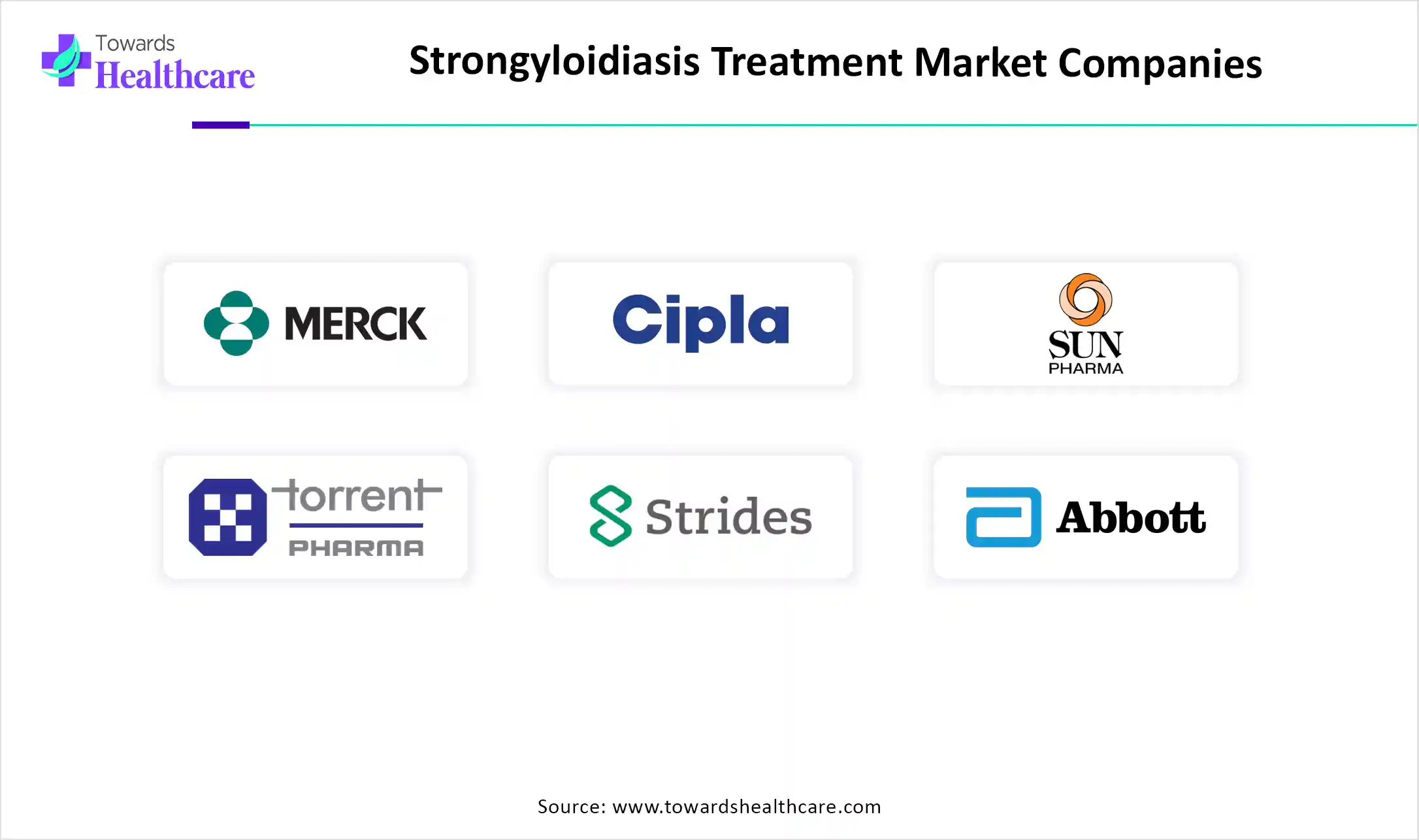 Towards Healthcare

Strongyloidiasis Treatment Market Companies

MERCK

Cipla

SUN PHARMA

torrent PHARMA

Strides

Abbott

Source: www.towardshealthcare.com